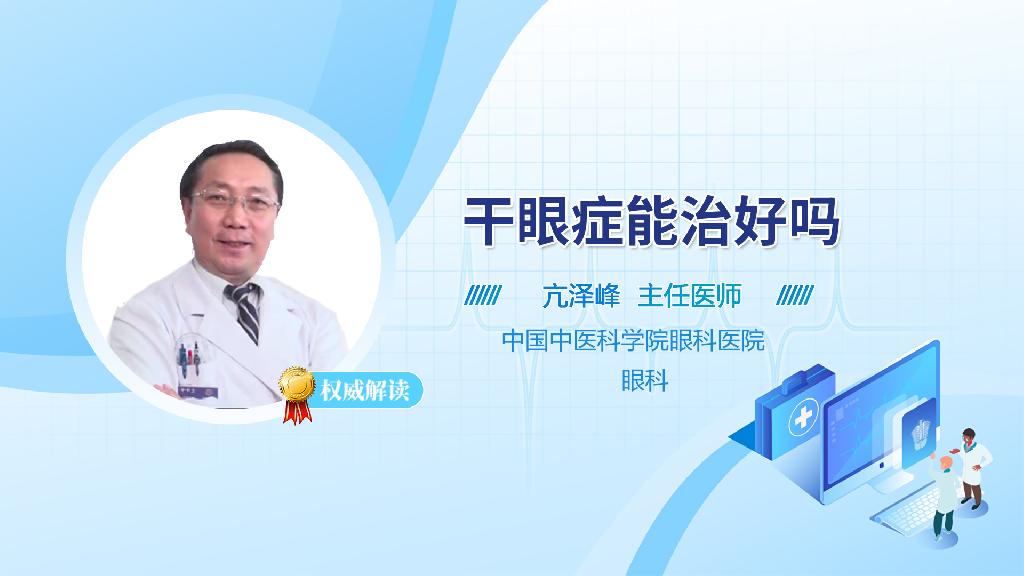 权威解读

干眼症能治好吗

亢泽峰 主任医师

中国中医科学院眼科医院

眼科